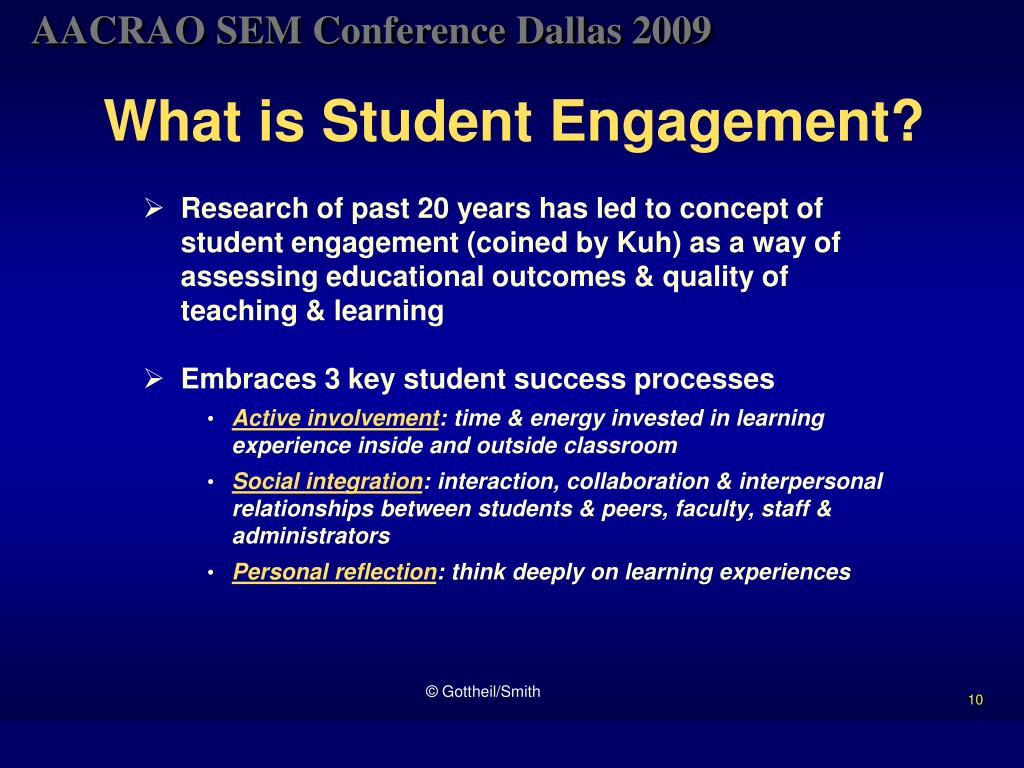 AACRAO SEM Conference Dallas 2009

What is Student Engagement?

➢ Research of past 20 years has led to concept of student engagement (coined by Kuh) as a way of assessing educational outcomes & quality of teaching & learning

➢ Embraces 3 key student success processes
• Active involvement: time & energy invested in learning experience inside and outside classroom
• Social integration: interaction, collaboration & interpersonal relationships between students & peers, faculty, staff & administrators
• Personal reflection: think deeply on learning experiences

© Gottheil/Smith

10